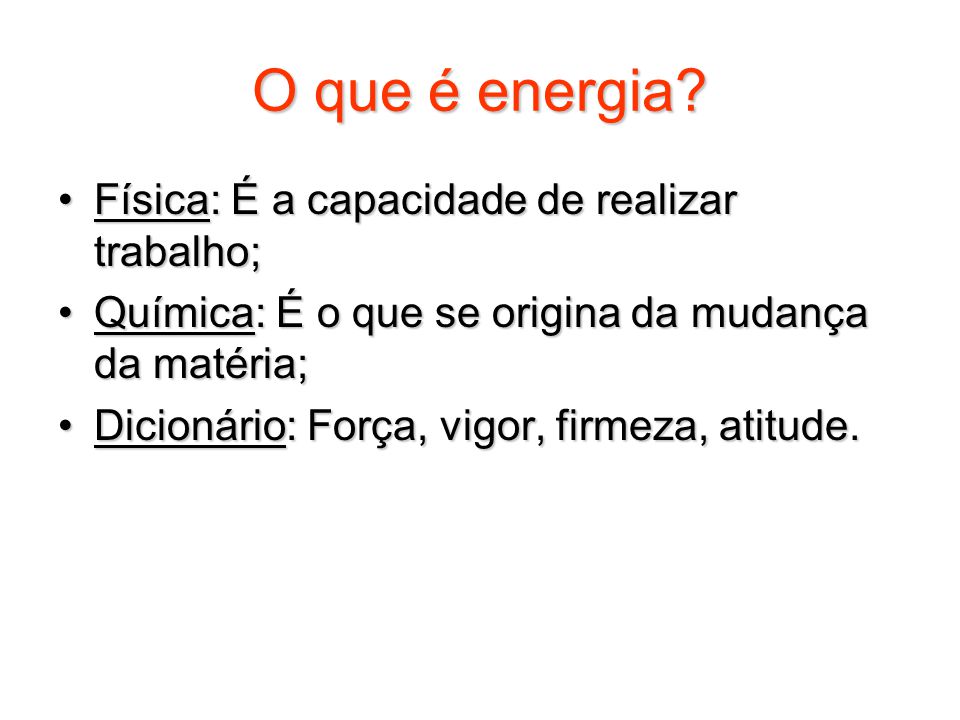 O que é energia?

• Física: É a capacidade de realizar trabalho;

• Química: É o que se origina da mudança da matéria;

• Dicionário: Força, vigor, firmeza, atitude.